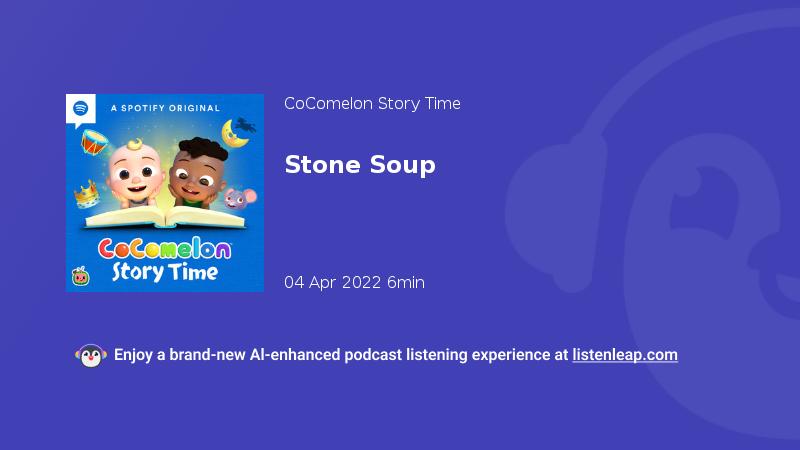 A SPOTIFY ORIGINAL

CoComelon
Story Time

CoComelon Story Time

Stone Soup

04 Apr 2022 6min

Enjoy a brand-new AI-enhanced podcast listening experience at listenleap.com